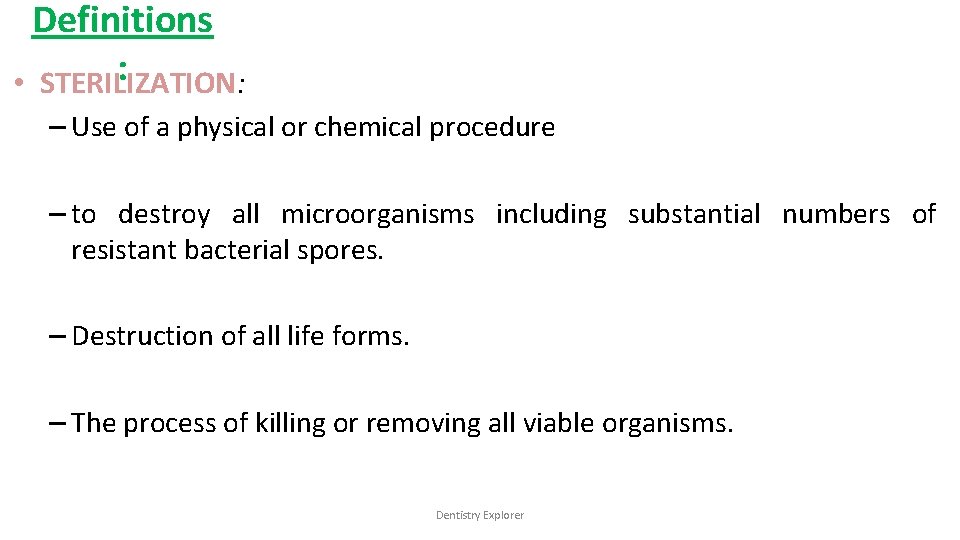 Definitions
:
• STERILIZATION:

– Use of a physical or chemical procedure

– to destroy all microorganisms including substantial numbers of resistant bacterial spores.

– Destruction of all life forms.

– The process of killing or removing all viable organisms.

Dentistry Explorer